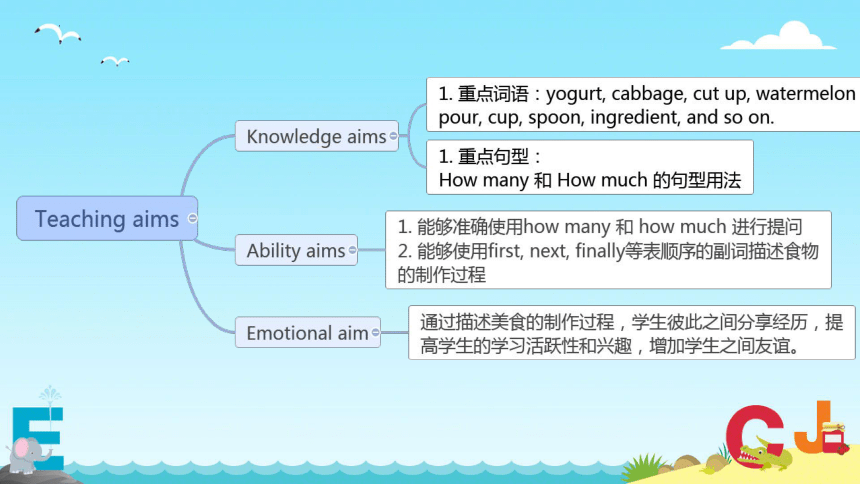 Teaching aims

Knowledge aims

1. 重点词语：yogurt, cabbage, cut up, watermelon pour, cup, spoon, ingredient, and so on.

1. 重点句型：
How many 和 How much 的句型用法

Ability aims

1. 能够准确使用how many 和 how much 进行提问
2. 能够使用first, next, finally等表顺序的副词描述食物的制作过程

Emotional aim

通过描述美食的制作过程，学生彼此之间分享经历，提高学生的学习活跃性和兴趣，增加学生之间友谊。

E

C

J